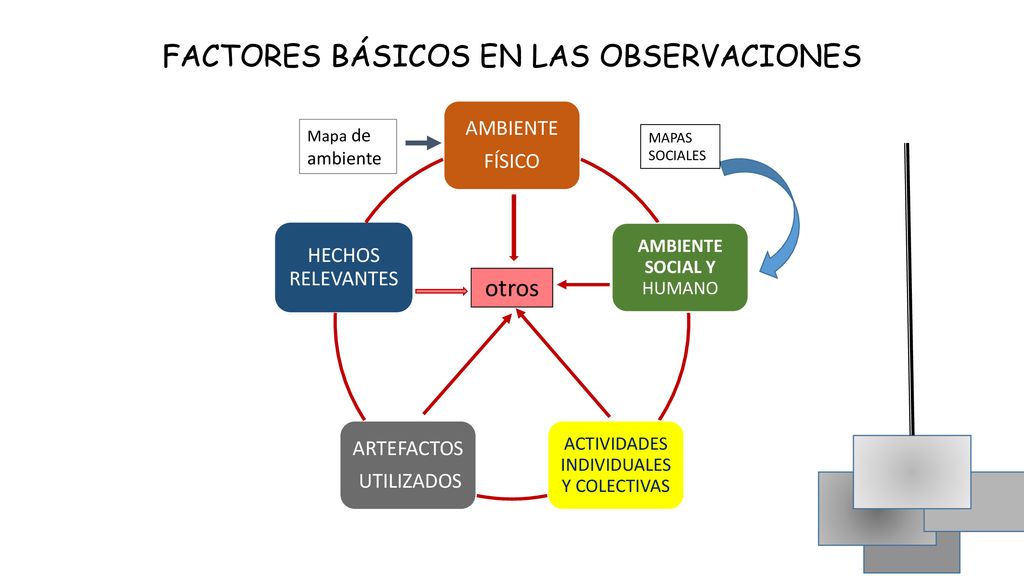 FACTORES BÁSICOS EN LAS OBSERVACIONES

Mapa de ambiente

AMBIENTE FÍSICO

MAPAS SOCIALES

HECHOS RELEVANTES

otros

AMBIENTE SOCIAL Y HUMANO

ARTEFACTOS UTILIZADOS

ACTIVIDADES INDIVIDUALES Y COLECTIVAS